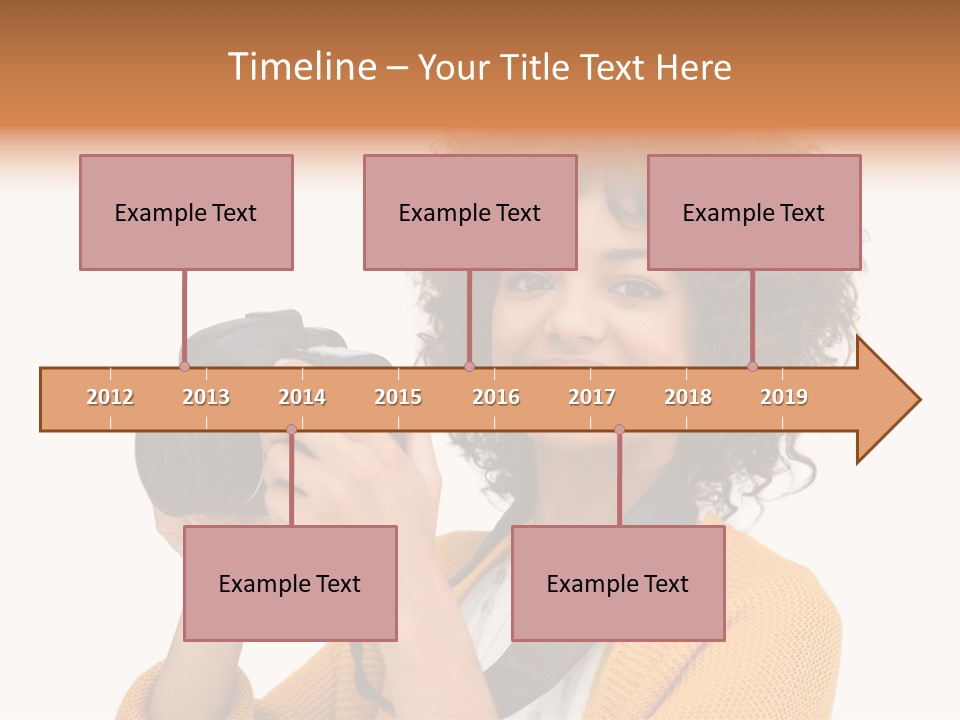 Timeline – Your Title Text Here

Example Text

Example Text

Example Text

2012 2013 2014 2015 2016 2017 2018 2019

Example Text

Example Text